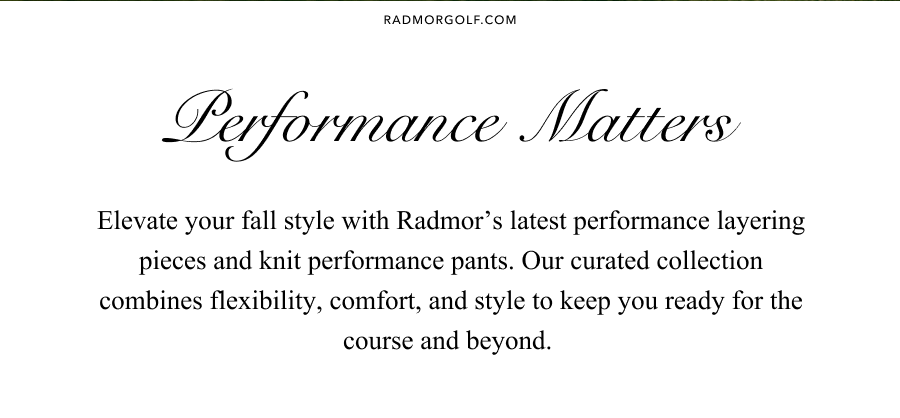 RADMORGOLF.COM

Performance Matters

Elevate your fall style with Radmor’s latest performance layering pieces and knit performance pants. Our curated collection combines flexibility, comfort, and style to keep you ready for the course and beyond.